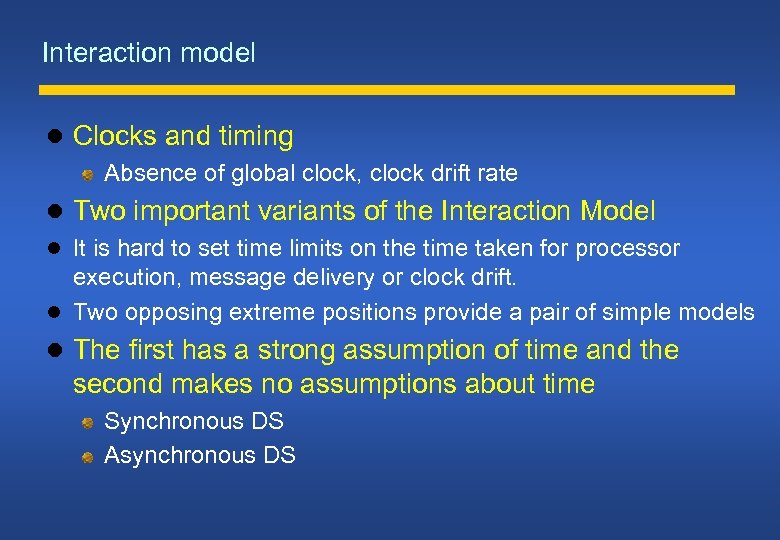 Interaction model

- Clocks and timing
  - Absence of global clock, clock drift rate
- Two important variants of the Interaction Model
- It is hard to set time limits on the time taken for processor execution, message delivery or clock drift.
- Two opposing extreme positions provide a pair of simple models
- The first has a strong assumption of time and the second makes no assumptions about time
  - Synchronous DS
  - Asynchronous DS